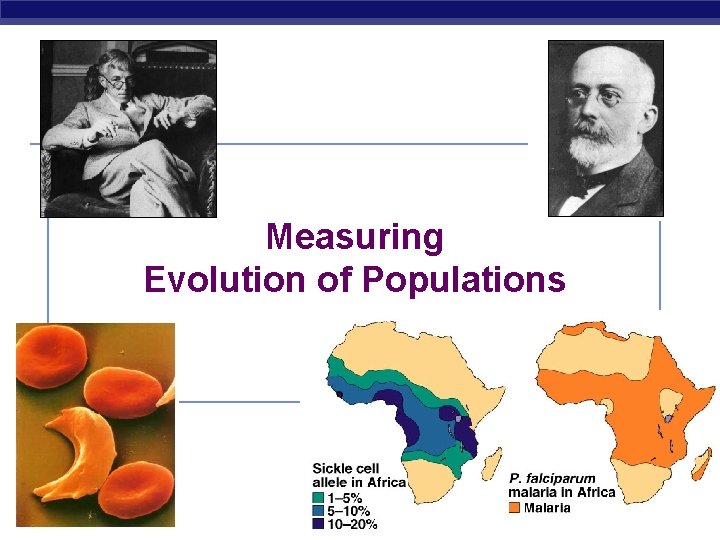 Measuring
Evolution of Populations

Sickle cell allele in Africa
1–5%
5–10%
10–20%

P. falciparum malaria in Africa
Malaria